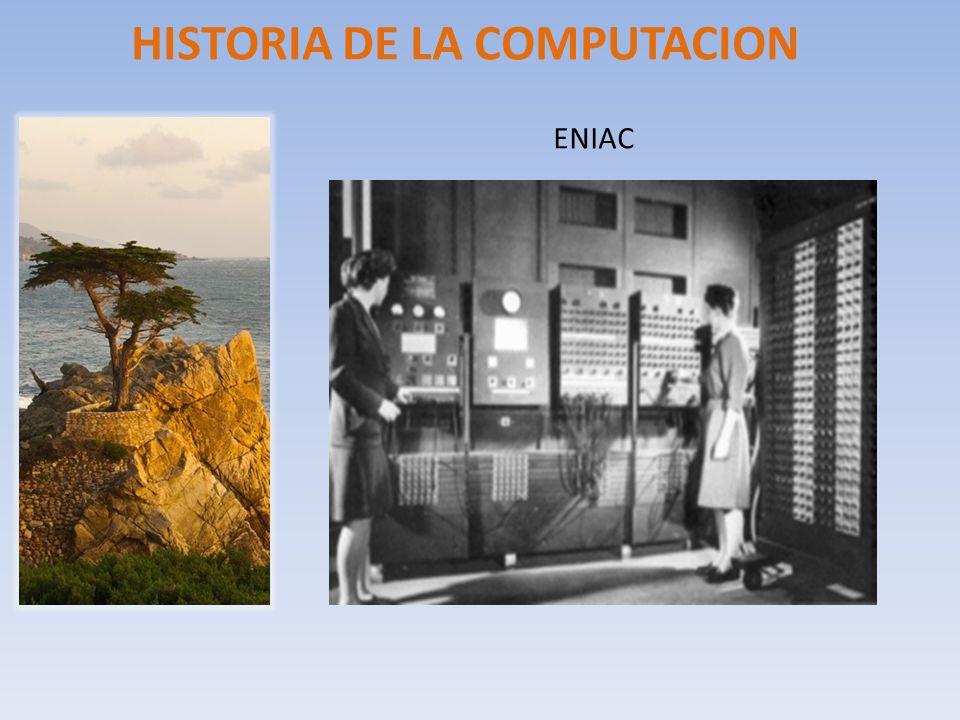 HISTORIA DE LA COMPUTACION

ENIAC